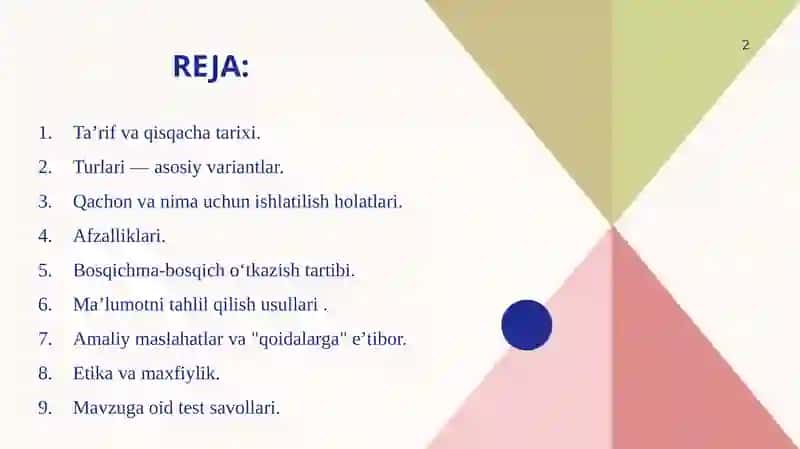 2

REJA:

1. Ta’rif va qisqacha tarixi.
2. Turlari — asosiy variantlar.
3. Qachon va nima uchun ishlatilish holatlari.
4. Afzalliklari.
5. Bosqichma-bosqich o‘tkazish tartibi.
6. Ma’lumotni tahlil qilish usullari .
7. Amaliy maslahatlar va "qoidalarga" e’tibor.
8. Etika va maxfiylik.
9. Mavzuga oid test savollari.